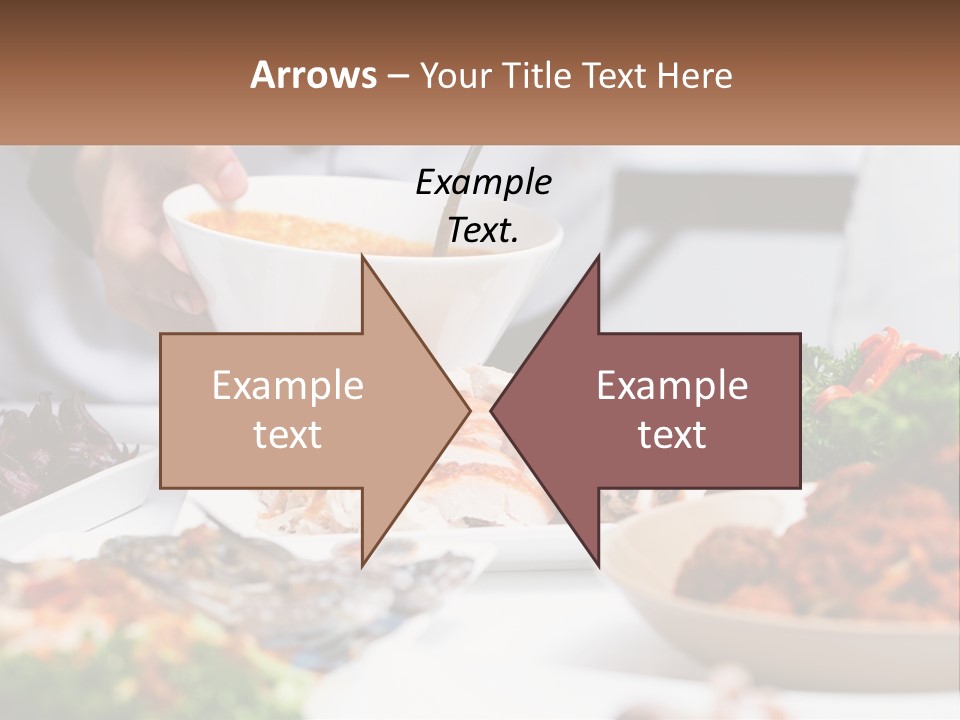 Arrows – Your Title Text Here

Example Text.

Example text

Example text